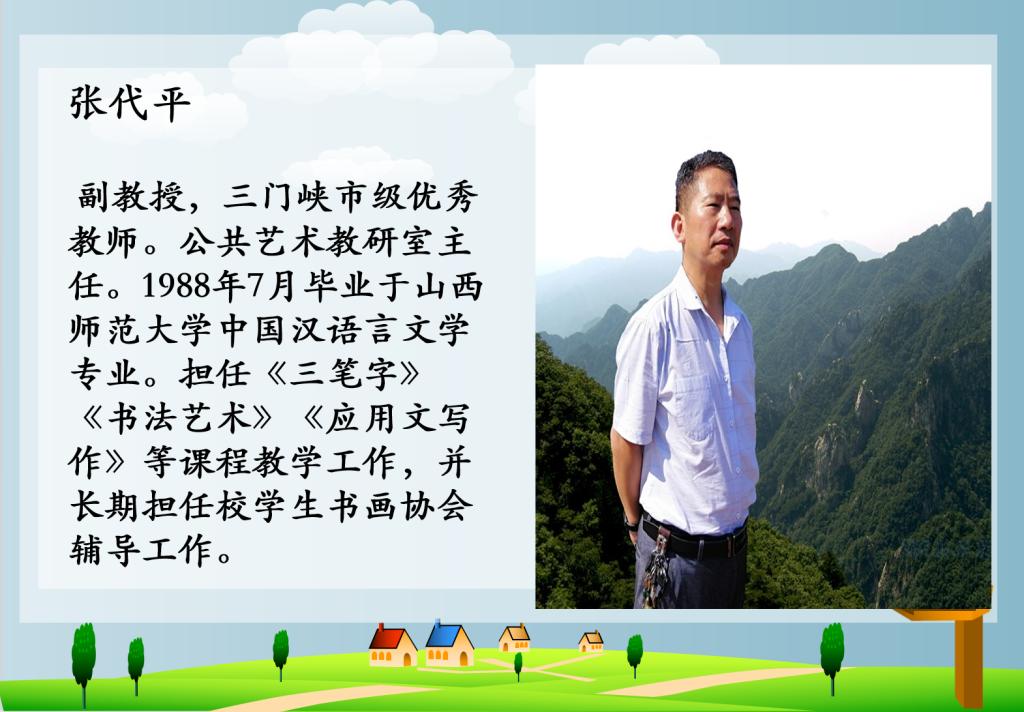 张代平

副教授，三门峡市级优秀教师。公共艺术教研室主任。1988年7月毕业于山西师范大学中国汉语言文学专业。担任《三笔字》《书法艺术》《应用文写作》等课程教学工作，并长期担任校学生书画协会辅导工作。